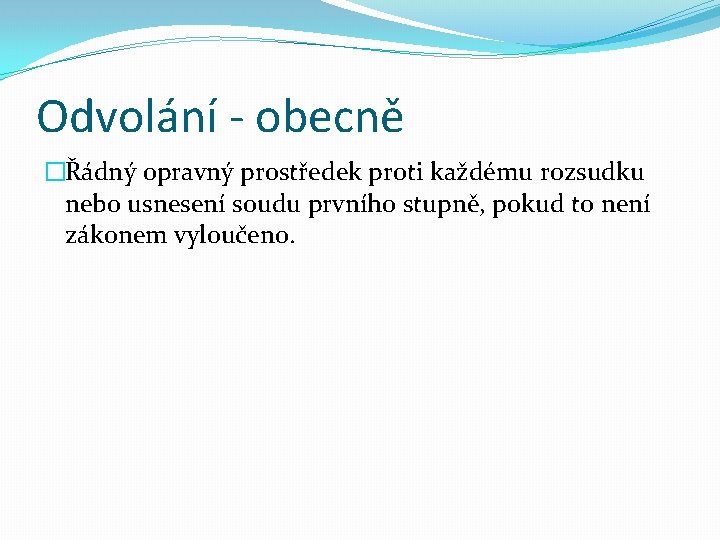 Odvolání - obecně

Řádný opravný prostředek proti každému rozsudku nebo usnesení soudu prvního stupně, pokud to není zákonem vyloučeno.